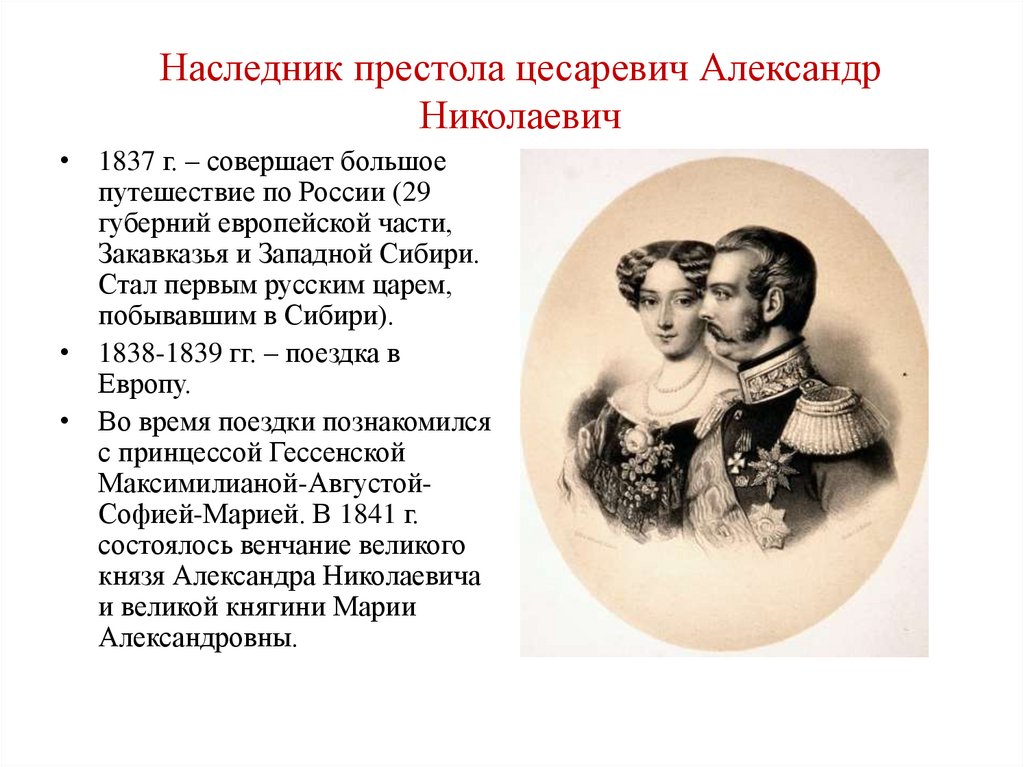 Наследник престола цесаревич Александр Николаевич

• 1837 г. – совершает большое путешествие по России (29 губерний европейской части, Закавказья и Западной Сибири. Стал первым русским царем, побывавшим в Сибири).

• 1838-1839 гг. – поездка в Европу.

• Во время поездки познакомился с принцессой Гессенской Максимилианой-Августой-Софией-Марией. В 1841 г. состоялось венчание великого князя Александра Николаевича и великой княгини Марии Александровны.